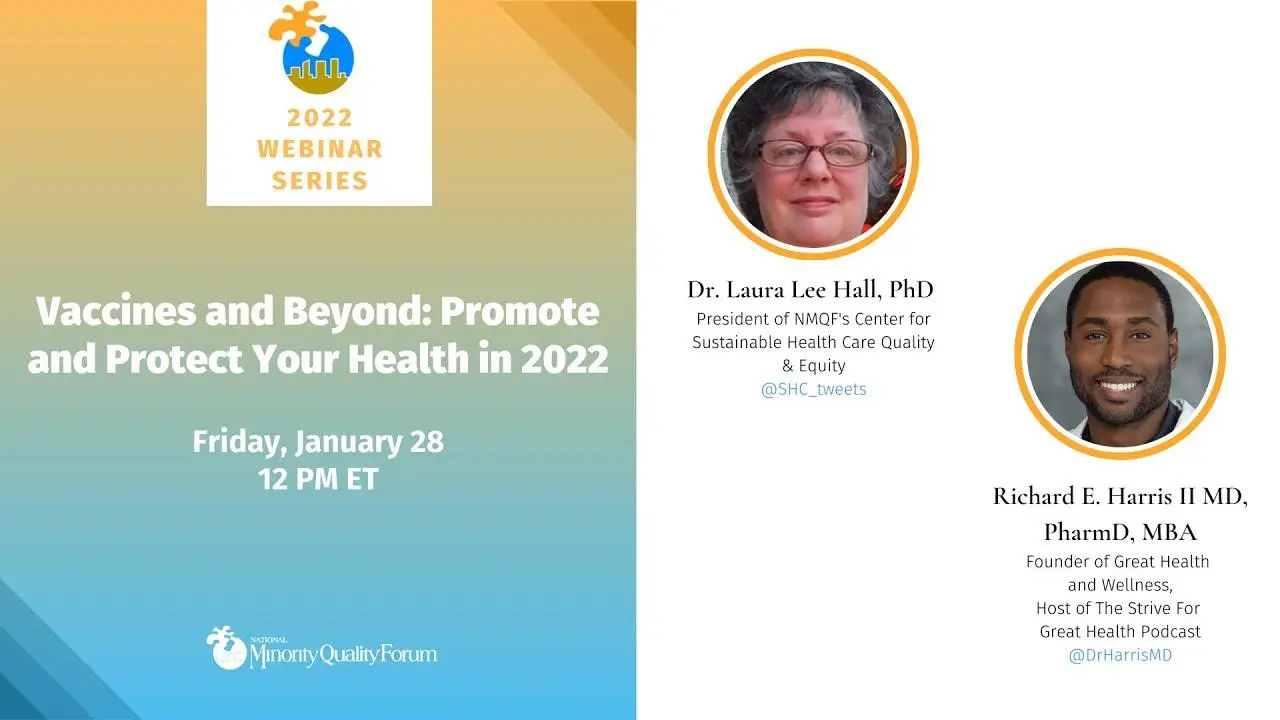 2022 WEBINAR SERIES

Vaccines and Beyond: Promote and Protect Your Health in 2022

Friday, January 28
12 PM ET

NATIONAL Minority Quality Forum

Dr. Laura Lee Hall, PhD
President of NMQF's Center for Sustainable Health Care Quality & Equity
@SHC_tweets

Richard E. Harris II MD, PharmD, MBA
Founder of Great Health and Wellness,
Host of The Strive For Great Health Podcast
@DrHarrisMD